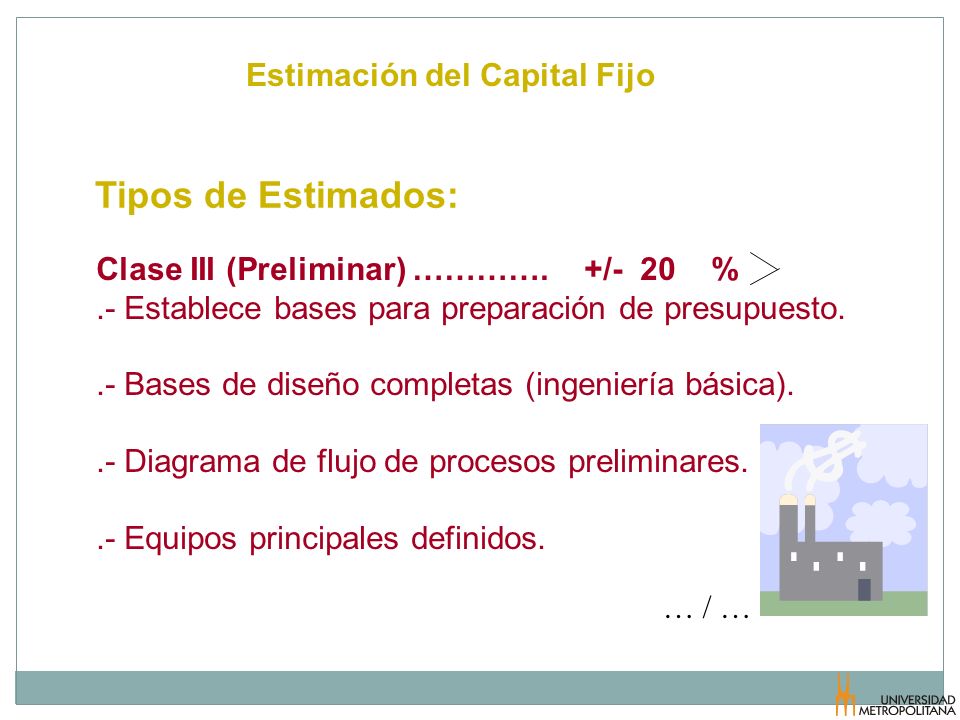 Estimación del Capital Fijo

Tipos de Estimados:

Clase III (Preliminar) …………. +/- 20 % >

.- Establece bases para preparación de presupuesto.

.- Bases de diseño completas (ingeniería básica).

.- Diagrama de flujo de procesos preliminares.

.- Equipos principales definidos.

… / …

UNIVERSIDAD METROPOLITANA